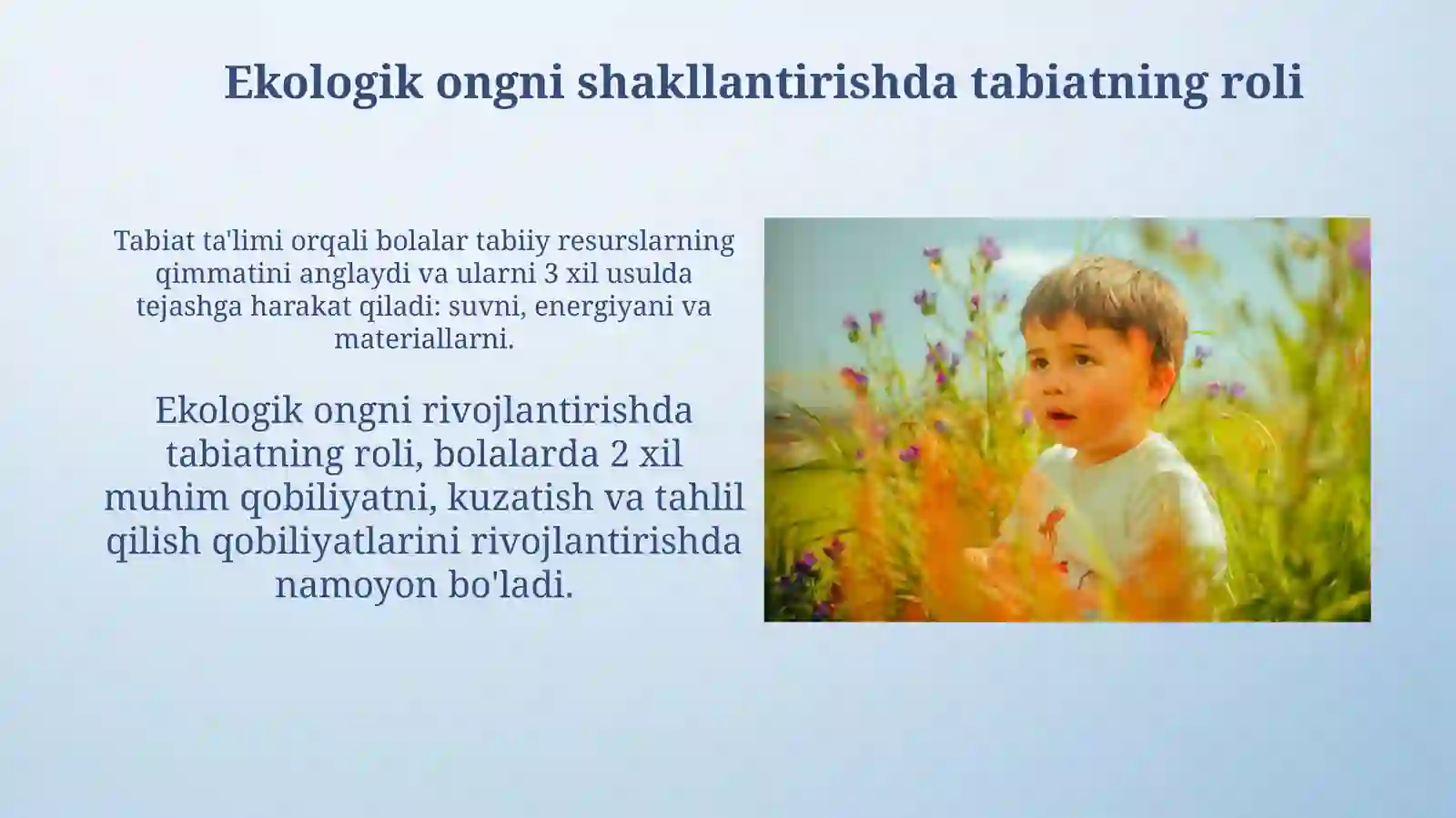 Ekologik ongni shakllantirishda tabiatning roli

Tabiat ta'limi orqali bolalar tabiiy resurslarning qimmatini anglaydi va ularni 3 xil usulda tejashga harakat qiladi: suvni, energiyani va materiallarni.

Ekologik ongni rivojlantirishda tabiatning roli, bolalarda 2 xil muhim qobiliyatni, kuzatish va tahlil qilish qobiliyatlarini rivojlantirishda namoyon bo'ladi.